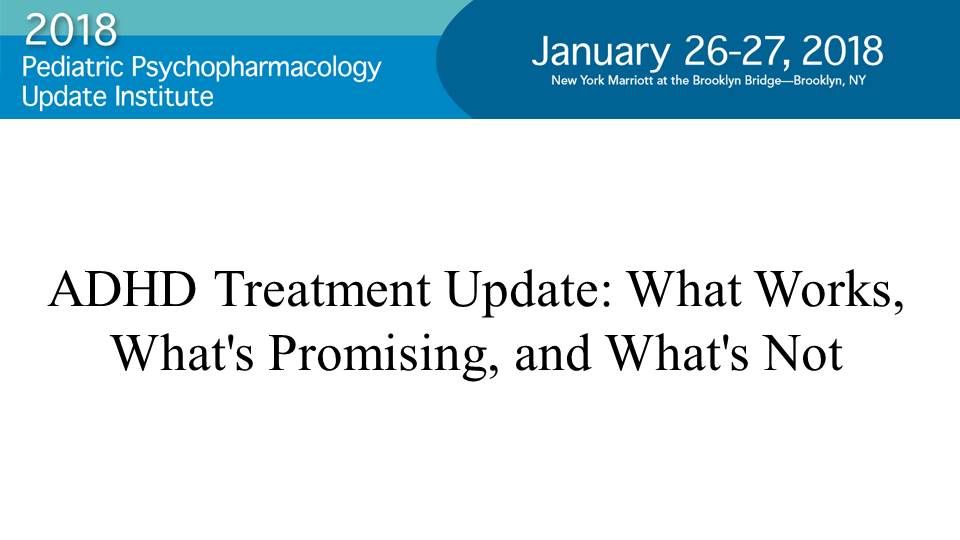 2018
Pediatric Psychopharmacology
Update Institute

January 26-27, 2018
New York Marriott at the Brooklyn Bridge—Brooklyn, NY

ADHD Treatment Update: What Works, What's Promising, and What's Not